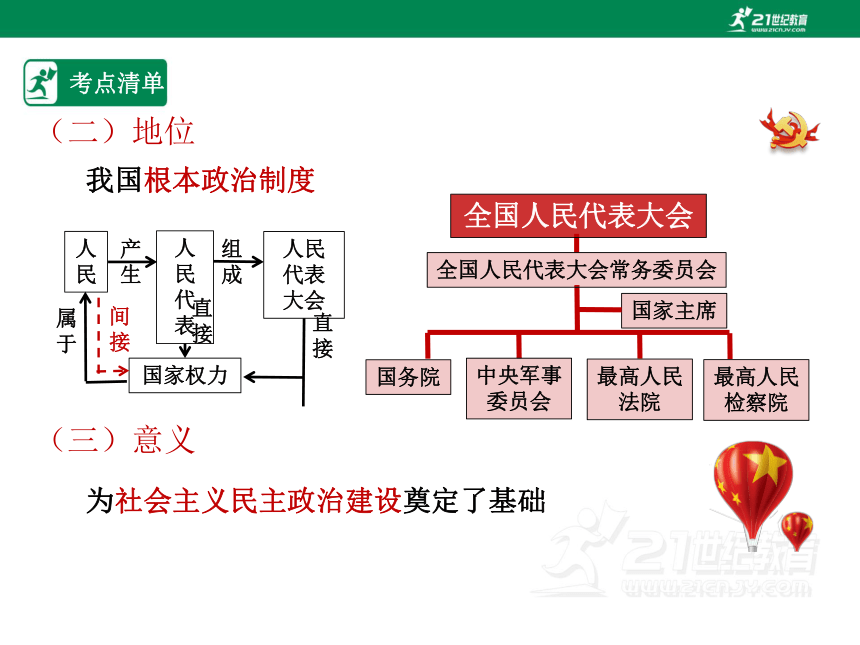 21世纪教育
www.21cnjy.com

考点清单

（二）地位

我国根本政治制度

人民 产生 人民代表 组成 人民代表大会

属于 间接 直接 直接

国家权力

全国人民代表大会

全国人民代表大会常务委员会

国家主席

国务院

中央军事委员会

最高人民法院

最高人民检察院

（三）意义

为社会主义民主政治建设奠定了基础

21世纪教育
www.21cnjy.com